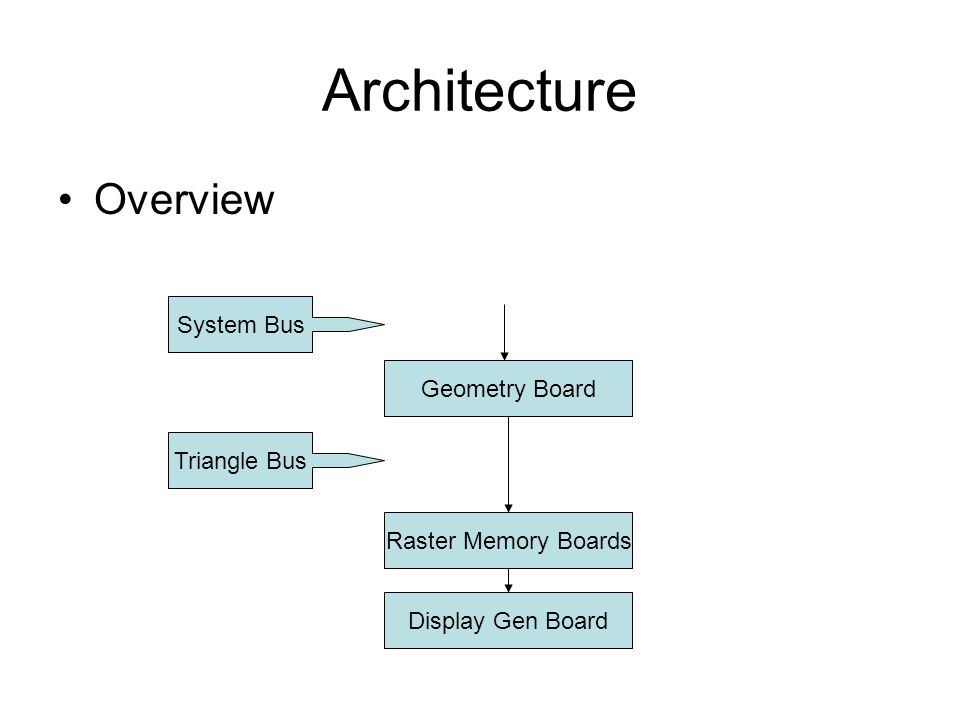 Architecture

• Overview

System Bus

Geometry Board

Triangle Bus

Raster Memory Boards

Display Gen Board